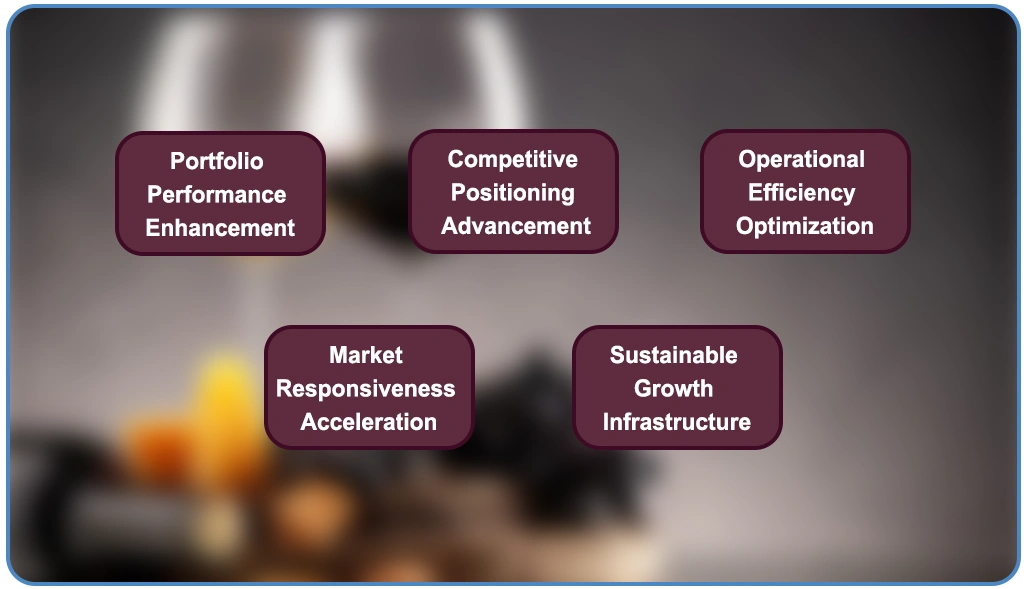 Portfolio Performance Enhancement

Competitive Positioning Advancement

Operational Efficiency Optimization

Market Responsiveness Acceleration

Sustainable Growth Infrastructure